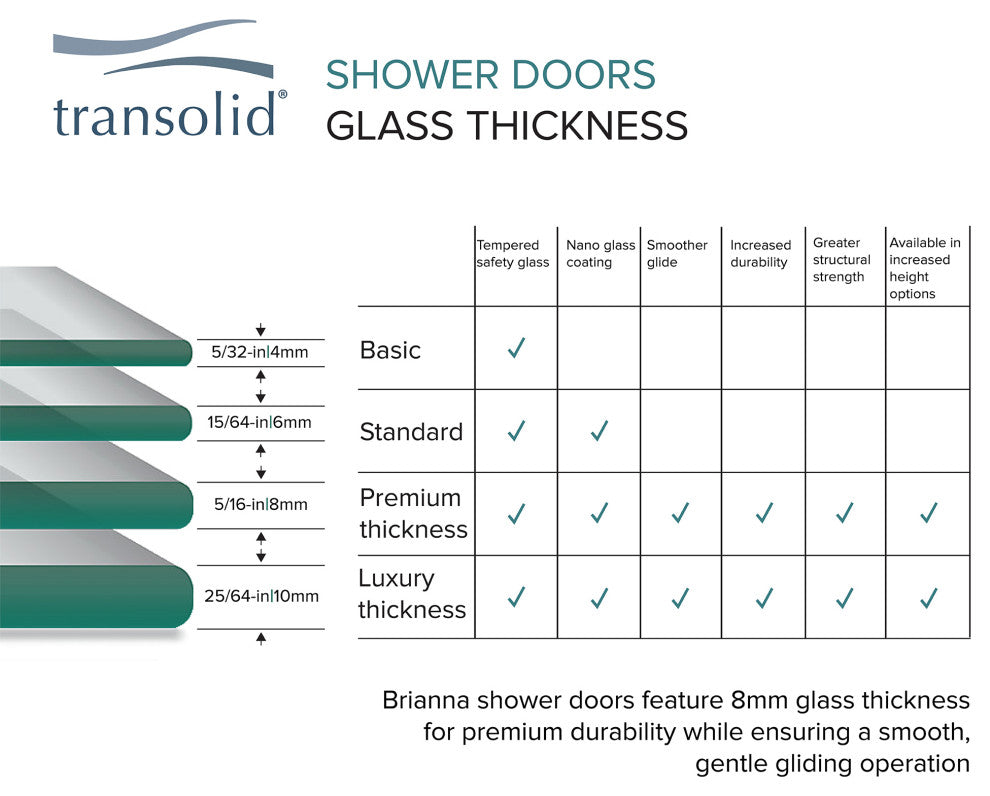 transolid®

SHOWER DOORS
GLASS THICKNESS

5/32-in|4mm
15/64-in|6mm
5/16-in|8mm
25/64-in|10mm

| | Tempered safety glass | Nano glass coating | Smoother glide | Increased durability | Greater structural strength | Available in increased height options |
|---|---|---|---|---|---|---|
| Basic | ✓ | | | | | |
| Standard | ✓ | ✓ | | | | |
| Premium thickness | ✓ | ✓ | ✓ | ✓ | ✓ | ✓ |
| Luxury thickness | ✓ | ✓ | ✓ | ✓ | ✓ | ✓ |

Brianna shower doors feature 8mm glass thickness for premium durability while ensuring a smooth, gentle gliding operation